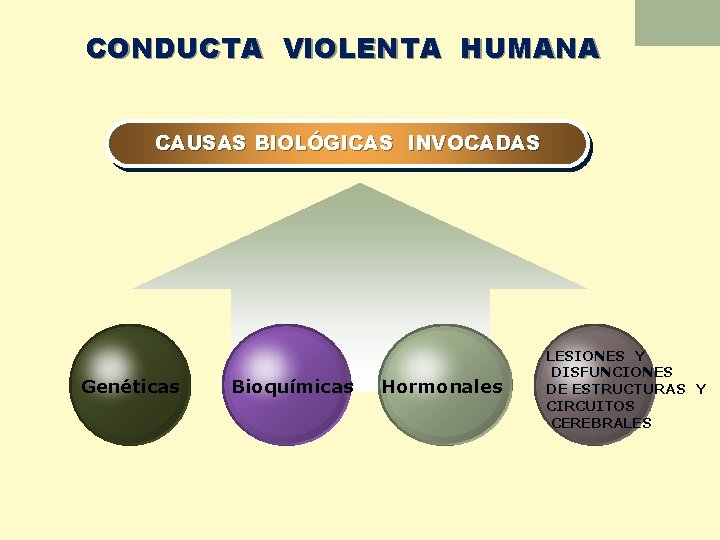 CONDUCTA VIOLENTA HUMANA

CAUSAS BIOLÓGICAS INVOCADAS

Genéticas

Bioquímicas

Hormonales

LESIONES Y DISFUNCIONES DE ESTRUCTURAS Y CIRCUITOS CEREBRALES